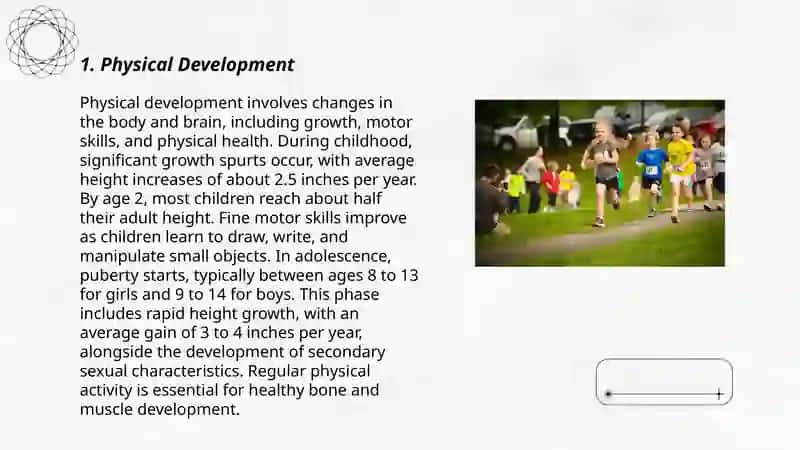 1. Physical Development

Physical development involves changes in the body and brain, including growth, motor skills, and physical health. During childhood, significant growth spurts occur, with average height increases of about 2.5 inches per year. By age 2, most children reach about half their adult height. Fine motor skills improve as children learn to draw, write, and manipulate small objects. In adolescence, puberty starts, typically between ages 8 to 13 for girls and 9 to 14 for boys. This phase includes rapid height growth, with an average gain of 3 to 4 inches per year, alongside the development of secondary sexual characteristics. Regular physical activity is essential for healthy bone and muscle development.